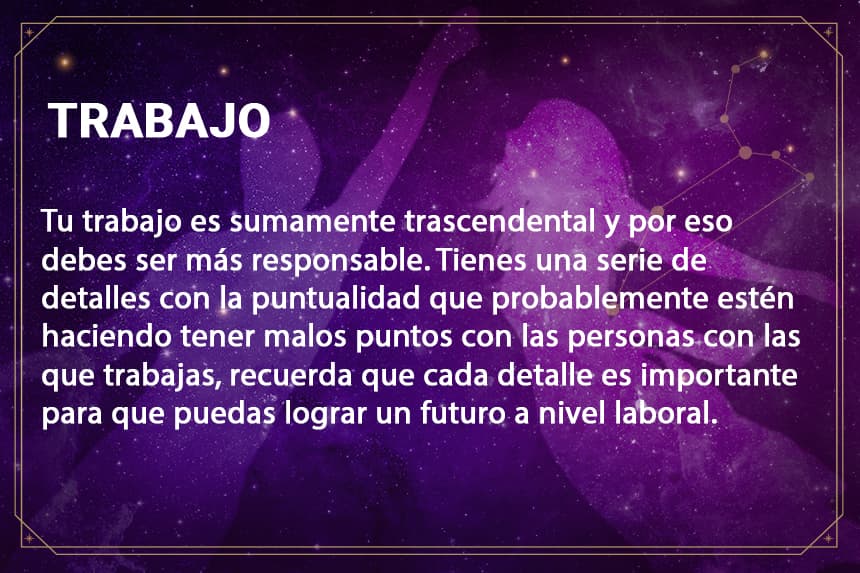 TRABAJO

Tu trabajo es sumamente trascendental y por eso debes ser más responsable. Tienes una serie de detalles con la puntualidad que probablemente estén haciendo tener malos puntos con las personas con las que trabajas, recuerda que cada detalle es importante para que puedas lograr un futuro a nivel laboral.